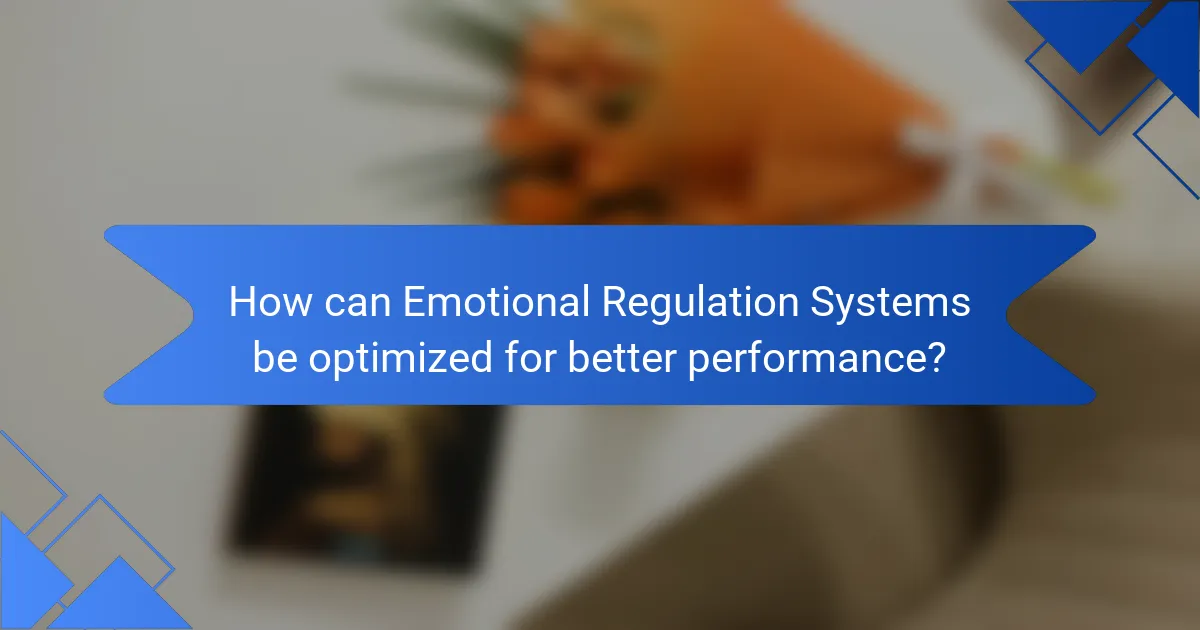 How can Emotional Regulation Systems be optimized for better performance?